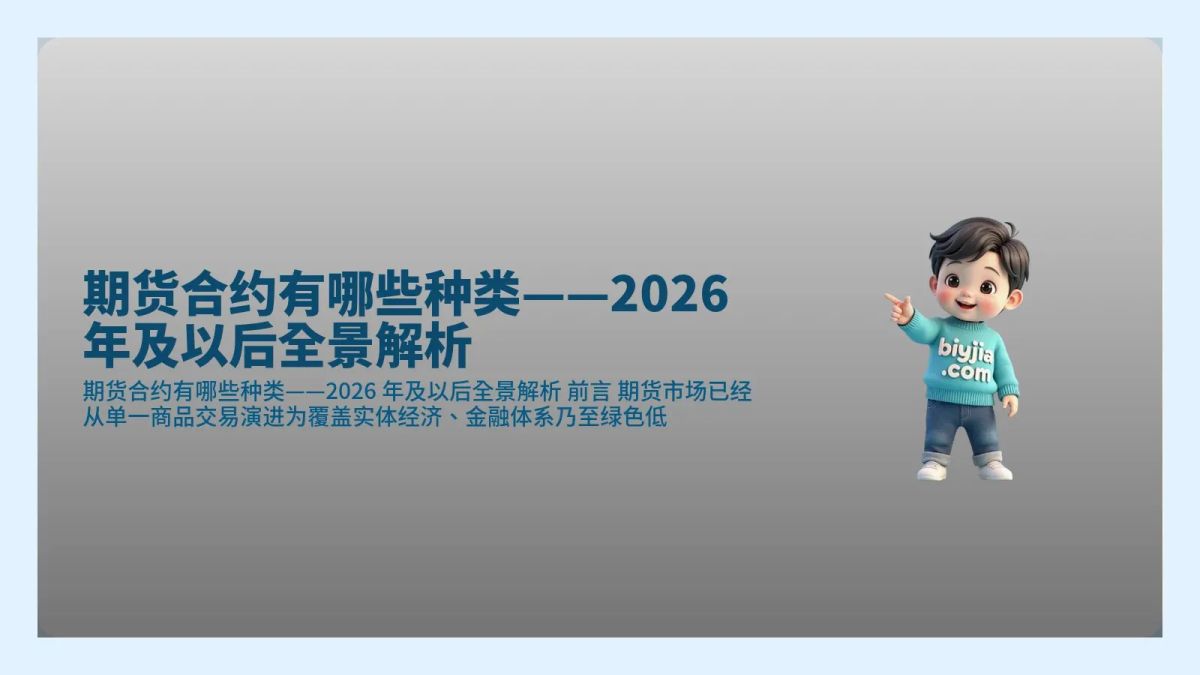 期货合约有哪些种类——2026 年及以后全景解析

期货合约有哪些种类——2026 年及以后全景解析 前言 期货市场已经从单一商品交易演进为覆盖实体经济、金融体系乃至绿色低

biyjia .com